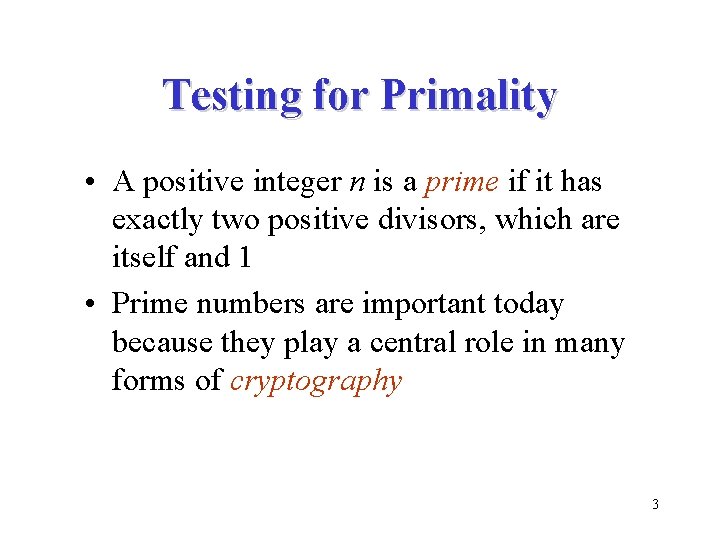 Testing for Primality

• A positive integer $n$ is a prime if it has exactly two positive divisors, which are itself and 1

• Prime numbers are important today because they play a central role in many forms of cryptography

3